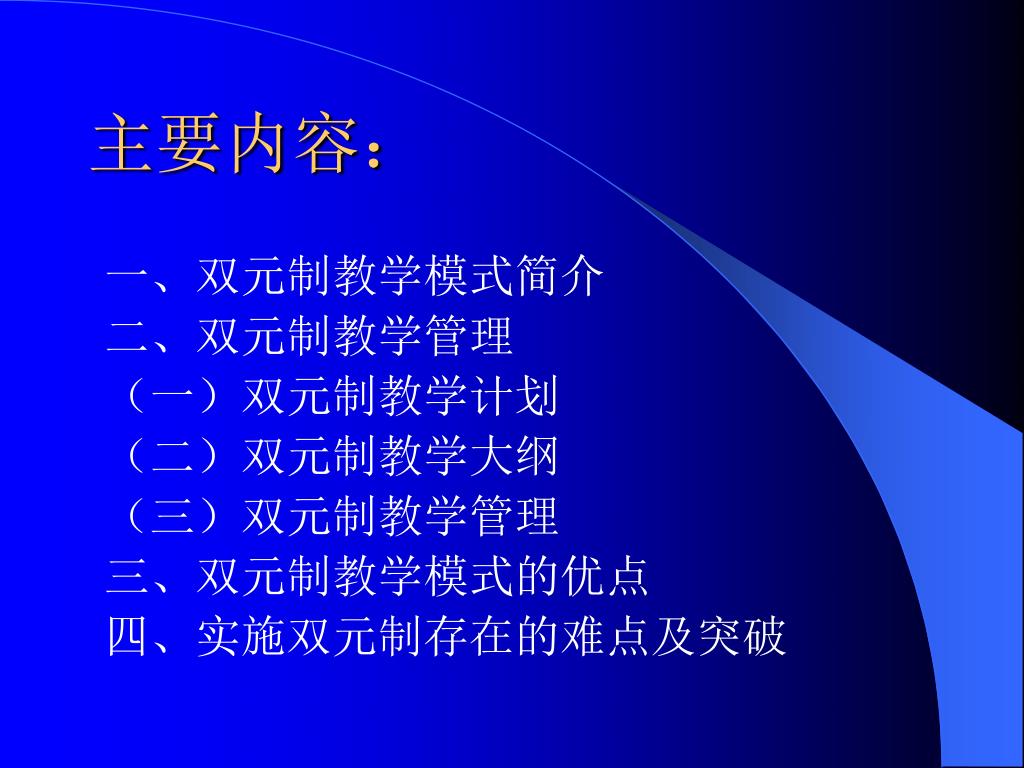 主要内容：

一、双元制教学模式简介
二、双元制教学管理
（一）双元制教学计划
（二）双元制教学大纲
（三）双元制教学管理
三、双元制教学模式的优点
四、实施双元制存在的难点及突破